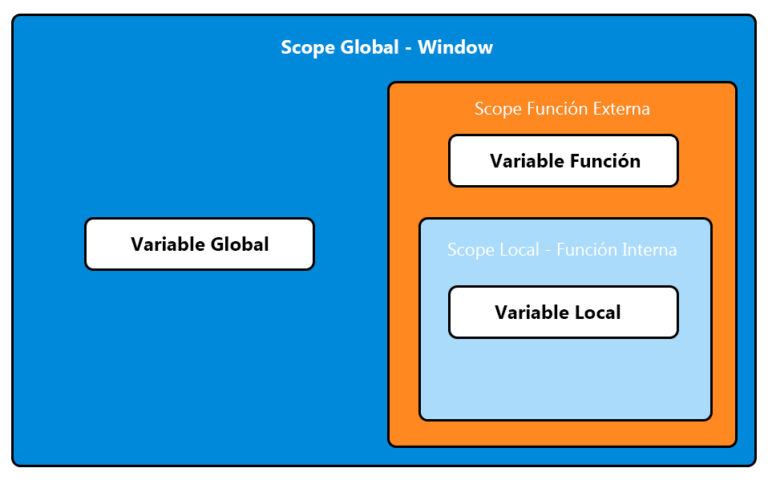 Scope Global - Window

Variable Global

Scope Función Externa

Variable Función

Scope Local - Función Interna

Variable Local